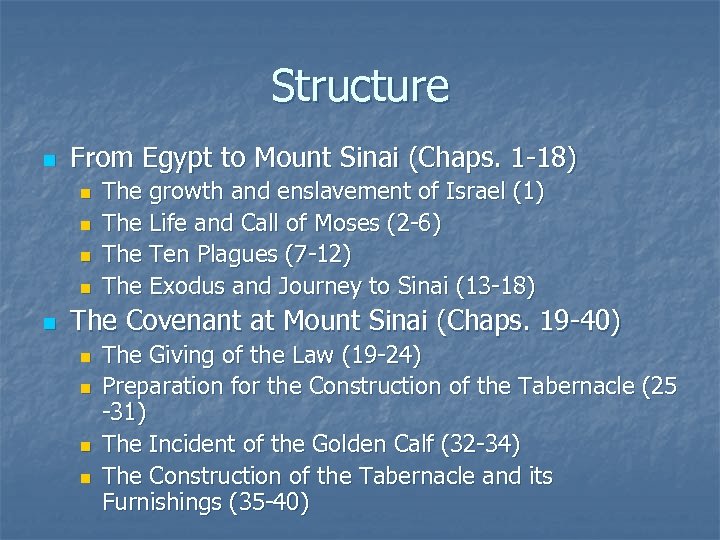 Structure

From Egypt to Mount Sinai (Chaps. 1-18)
The growth and enslavement of Israel (1)
The Life and Call of Moses (2-6)
The Ten Plagues (7-12)
The Exodus and Journey to Sinai (13-18)

The Covenant at Mount Sinai (Chaps. 19-40)
The Giving of the Law (19-24)
Preparation for the Construction of the Tabernacle (25 -31)
The Incident of the Golden Calf (32-34)
The Construction of the Tabernacle and its Furnishings (35-40)